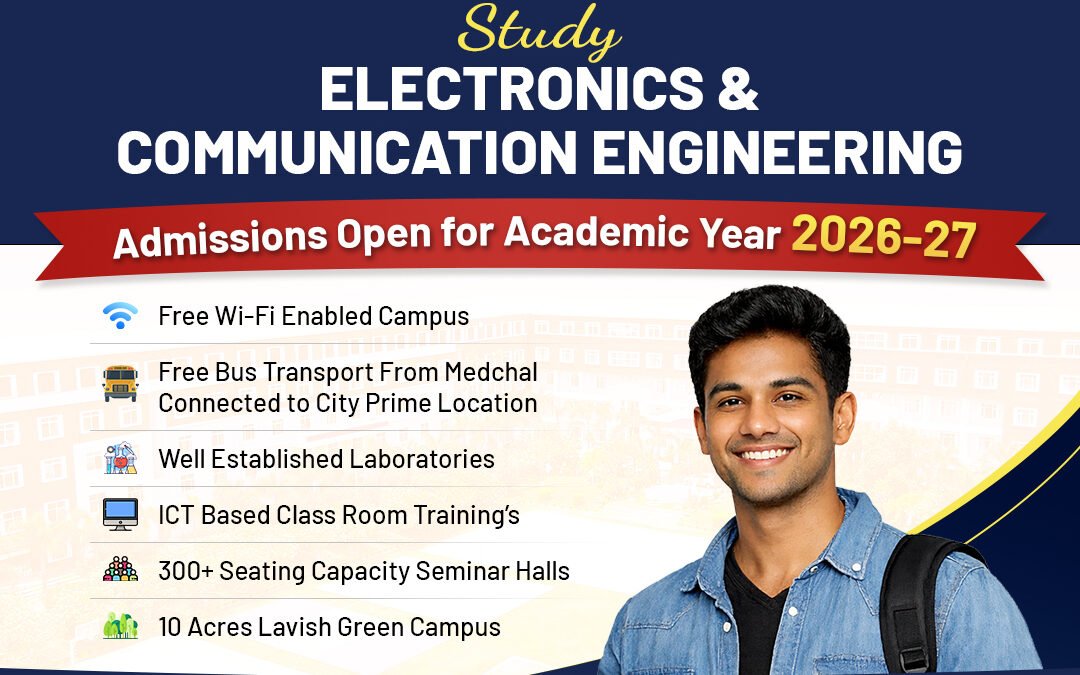 Study

ELECTRONICS & COMMUNICATION ENGINEERING

Admissions Open for Academic Year 2026-27

Free Wi-Fi Enabled Campus

Free Bus Transport From Medchal Connected to City Prime Location

Well Established Laboratories

ICT Based Class Room Training's

300+ Seating Capacity Seminar Halls

10 Acres Lavish Green Campus